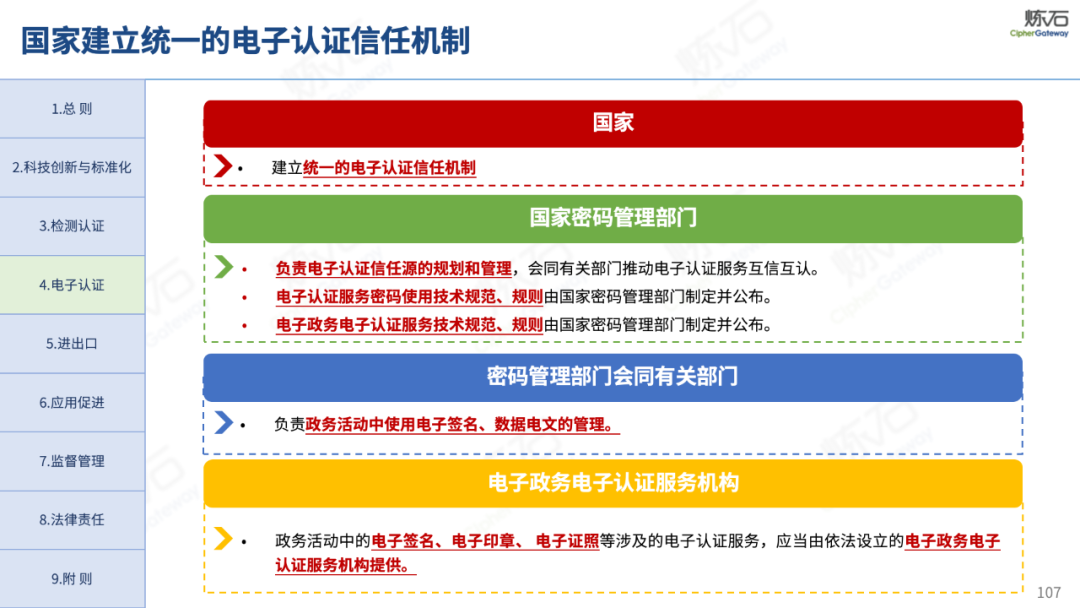 国家建立统一的电子认证信任机制

炼石
CipherGateway

1.总 则
2.科技创新与标准化
3.检测认证
4.电子认证
5.进出口
6.应用促进
7.监督管理
8.法律责任
9.附 则

国家

• 建立统一的电子认证信任机制

国家密码管理部门

• 负责电子认证信任源的规划和管理，会同有关部门推动电子认证服务互信互认。
• 电子认证服务密码使用技术规范、规则由国家密码管理部门制定并公布。
• 电子政务电子认证服务技术规范、规则由国家密码管理部门制定并公布。

密码管理部门会同有关部门

• 负责政务活动中使用电子签名、数据电文的管理。

电子政务电子认证服务机构

• 政务活动中的电子签名、电子印章、 电子证照等涉及的电子认证服务，应当由依法设立的电子政务电子认证服务机构提供。

107